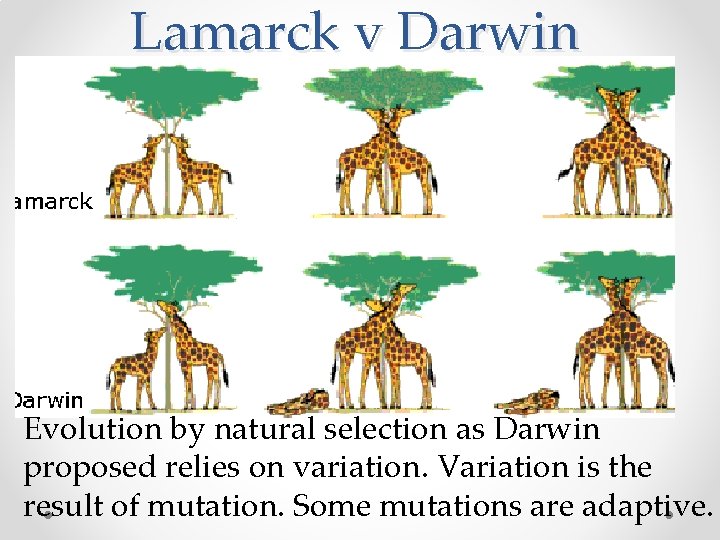 Lamarck v Darwin

amarck

Darwin

Evolution by natural selection as Darwin proposed relies on variation. Variation is the result of mutation. Some mutations are adaptive.